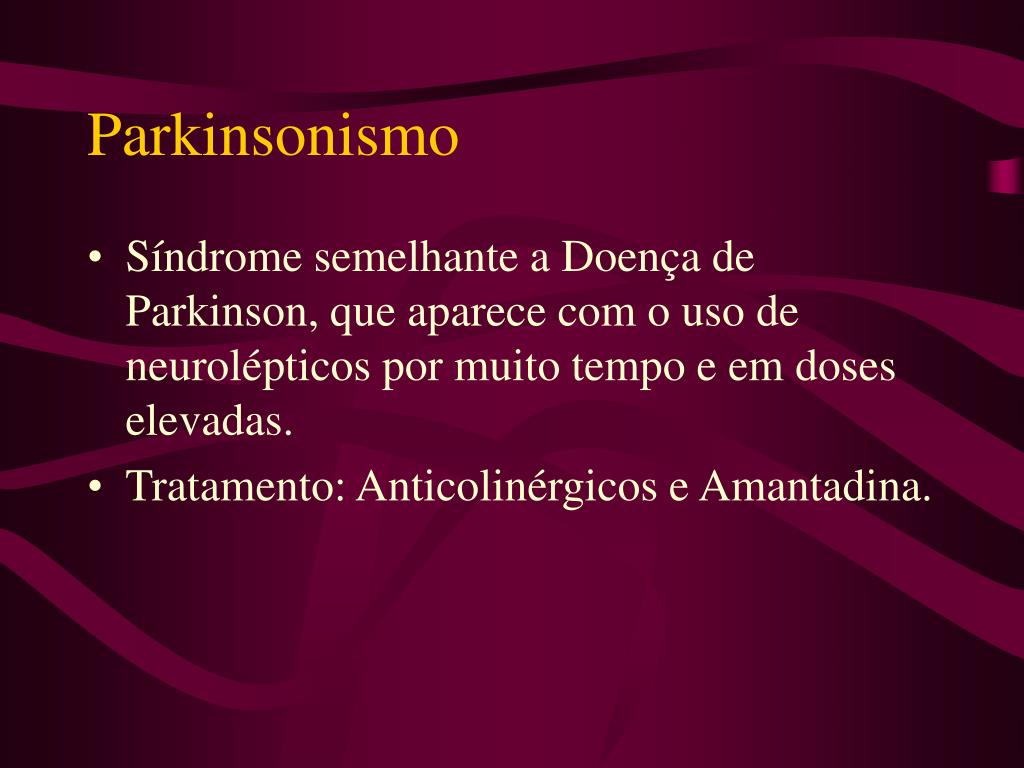 Parkinsonismo

• Síndrome semelhante a Doença de Parkinson, que aparece com o uso de neurolépticos por muito tempo e em doses elevadas.
• Tratamento: Anticolinérgicos e Amantadina.